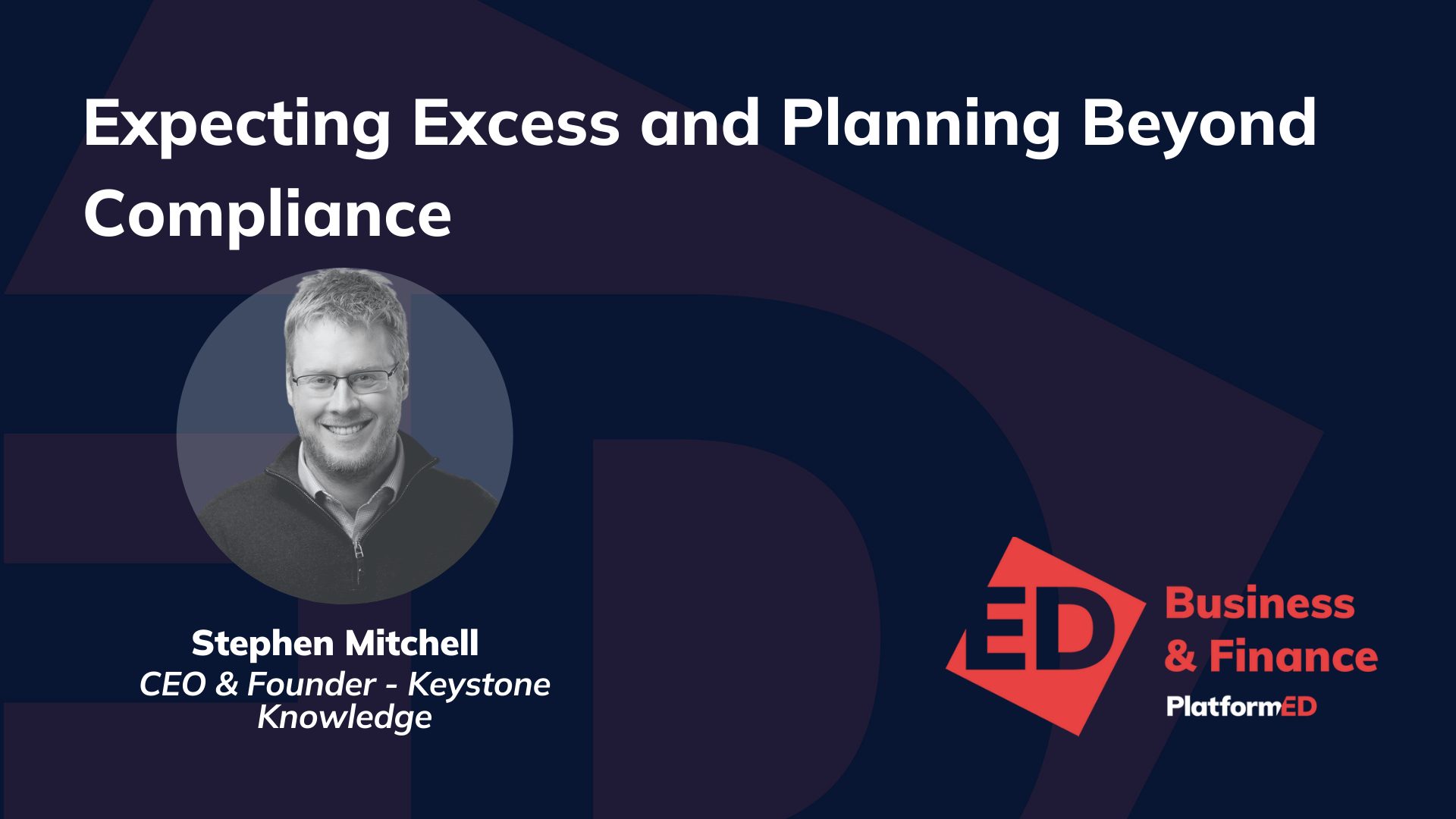 Expecting Excess and Planning Beyond Compliance

Stephen Mitchell
CEO & Founder - Keystone Knowledge

ED
Business & Finance
PlatformED